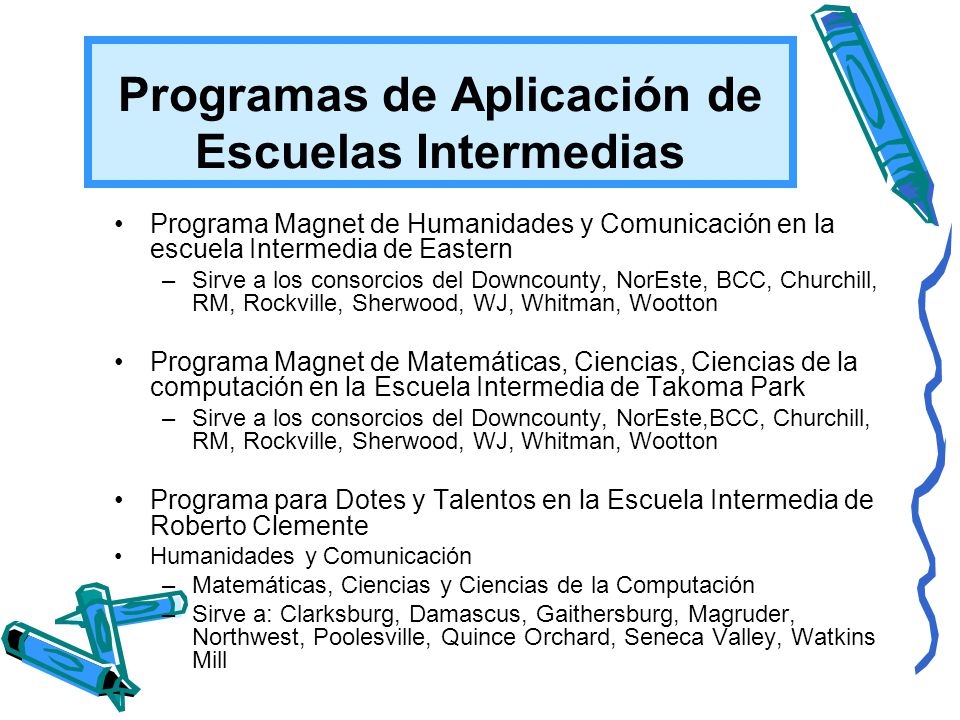 Programas de Aplicación de Escuelas Intermedias

• Programa Magnet de Humanidades y Comunicación en la escuela Intermedia de Eastern
– Sirve a los consorcios del Downcounty, NorEste, BCC, Churchill, RM, Rockville, Sherwood, WJ, Whitman, Wootton

• Programa Magnet de Matemáticas, Ciencias, Ciencias de la computación en la Escuela Intermedia de Takoma Park
– Sirve a los consorcios del Downcounty, NorEste,BCC, Churchill, RM, Rockville, Sherwood, WJ, Whitman, Wootton

• Programa para Dotes y Talentos en la Escuela Intermedia de Roberto Clemente
• Humanidades y Comunicación
– Matemáticas, Ciencias y Ciencias de la Computación
– Sirve a: Clarksburg, Damascus, Gaithersburg, Magruder, Northwest, Poolesville, Quince Orchard, Seneca Valley, Watkins Mill